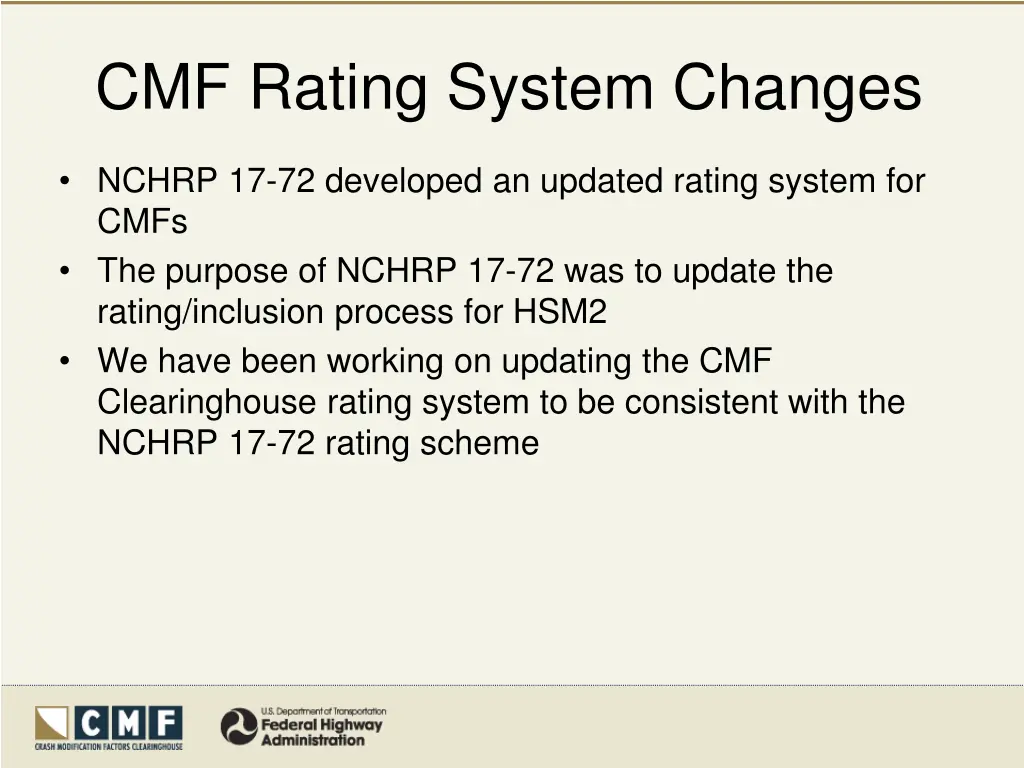 CMF Rating System Changes

• NCHRP 17-72 developed an updated rating system for CMFs
• The purpose of NCHRP 17-72 was to update the rating/inclusion process for HSM2
• We have been working on updating the CMF Clearinghouse rating system to be consistent with the NCHRP 17-72 rating scheme

CMF
CRASH MODIFICATION FACTORS CLEARINGHOUSE

U.S. Department of Transportation
Federal Highway Administration